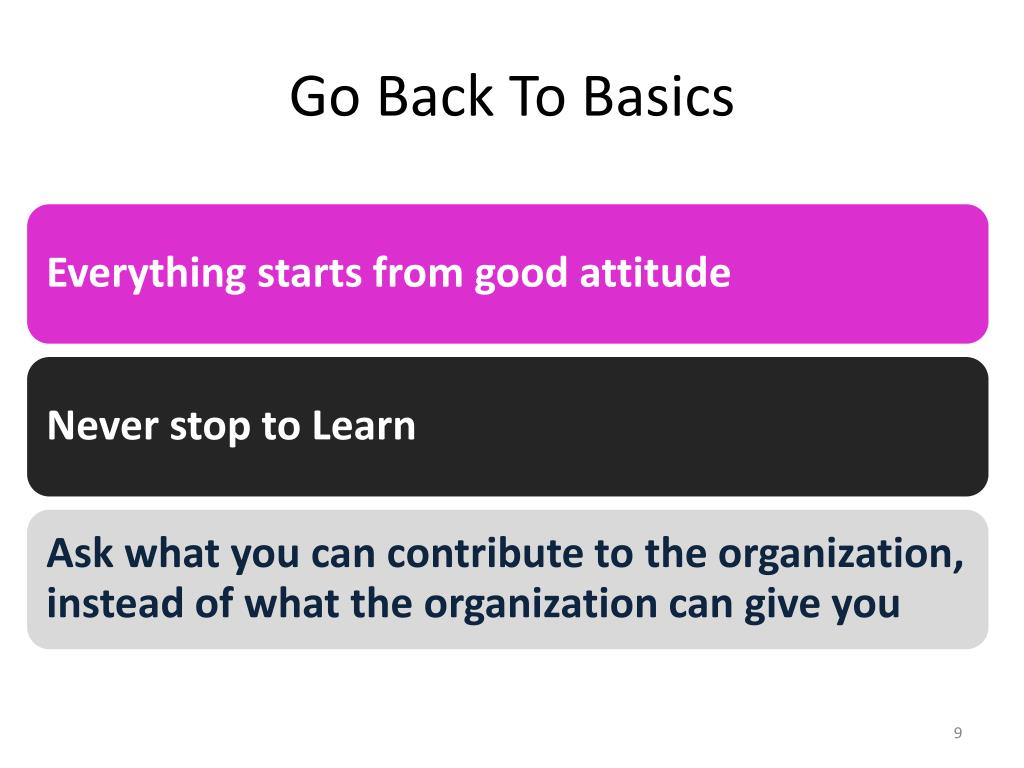 Go Back To Basics

Everything starts from good attitude

Never stop to Learn

Ask what you can contribute to the organization, instead of what the organization can give you

9